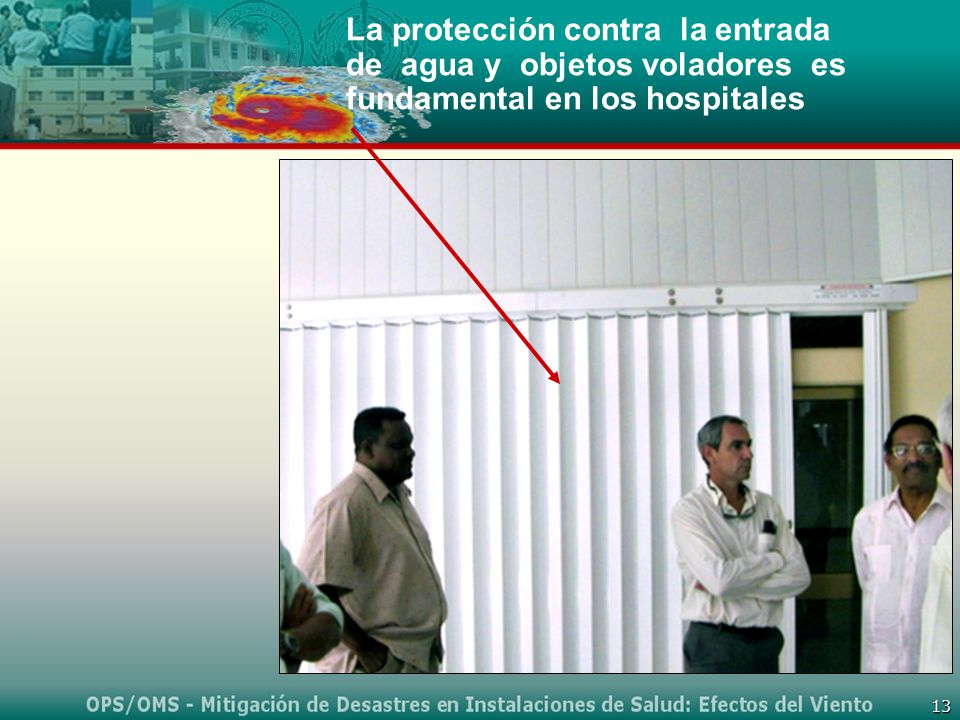 La protección contra la entrada de agua y objetos voladores es fundamental en los hospitales

OPS/OMS - Mitigación de Desastres en Instalaciones de Salud: Efectos del Viento

13